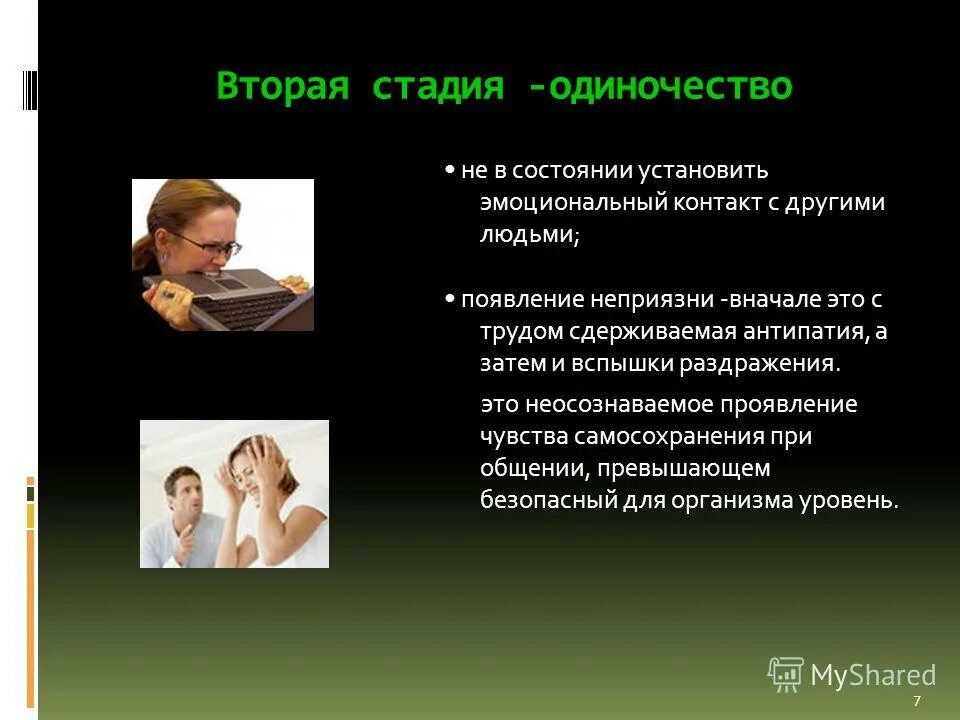 Вторая стадия -одиночество

• не в состоянии установить эмоциональный контакт с другими людьми;

• появление неприязни -вначале это с трудом сдерживаемая антипатия, а затем и вспышки раздражения.

это неосознаваемое проявление чувства самосохранения при общении, превышающем безопасный для организма уровень.

MyShared

7